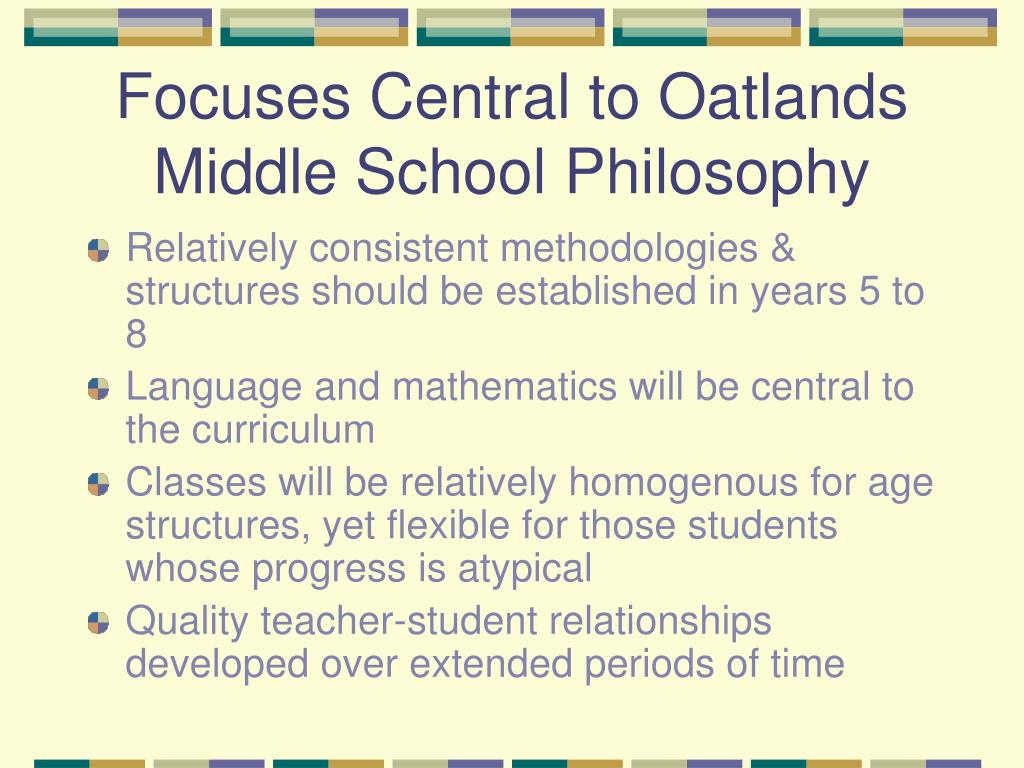 Focuses Central to Oatlands Middle School Philosophy

Relatively consistent methodologies & structures should be established in years 5 to 8

Language and mathematics will be central to the curriculum

Classes will be relatively homogenous for age structures, yet flexible for those students whose progress is atypical

Quality teacher-student relationships developed over extended periods of time